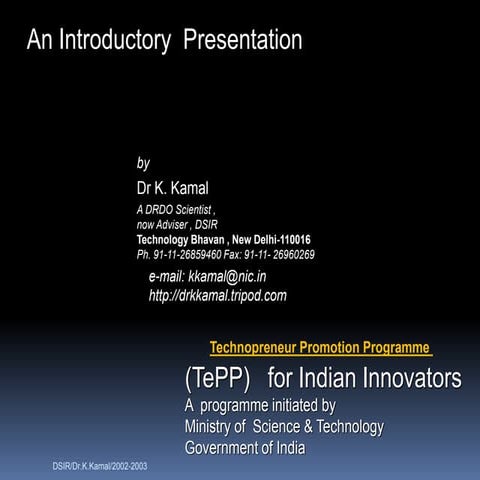 An Introductory Presentation

by

Dr K. Kamal

A DRDO Scientist , now Adviser , DSIR
Technology Bhavan , New Delhi-110016
Ph. 91-11-26859460 Fax: 91-11- 26960269

e-mail: kkamal@nic.in
http://drkkamal.tripod.com

Technopreneur Promotion Programme

(TePP) for Indian Innovators

A programme initiated by
Ministry of Science & Technology
Government of India

DSIR/Dr.K.Kamal/2002-2003